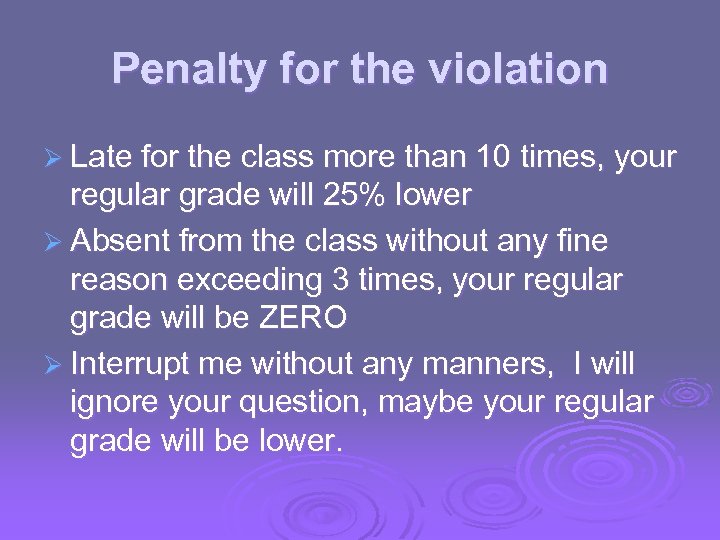 Penalty for the violation

➢ Late for the class more than 10 times, your regular grade will 25% lower

➢ Absent from the class without any fine reason exceeding 3 times, your regular grade will be ZERO

➢ Interrupt me without any manners,  I will ignore your question, maybe your regular grade will be lower.